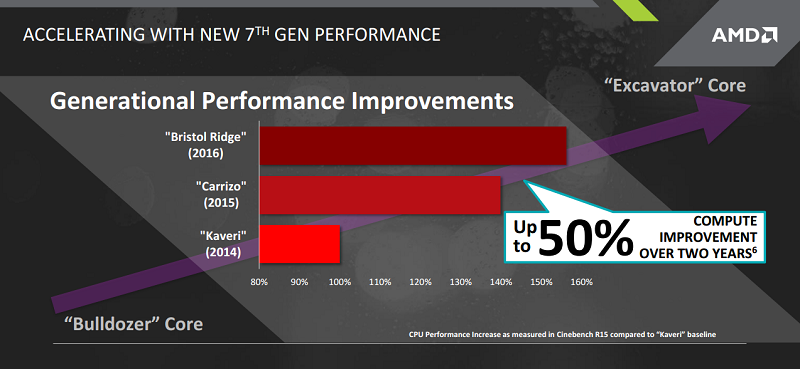 ACCELERATING WITH NEW 7$^{TH}$ GEN PERFORMANCE

AMD

Generational Performance Improvements

"Excavator" Core

"Bristol Ridge" (2016)

"Carrizo" (2015)

"Kaveri" (2014)

80% 90% 100% 110% 120% 130% 140% 150% 160%

Up to 50% COMPUTE IMPROVEMENT OVER TWO YEARS$^{6}$

"Bulldozer" Core

CPU Performance Increase as measured in Cinebench R15 compared to "Kaveri" baseline